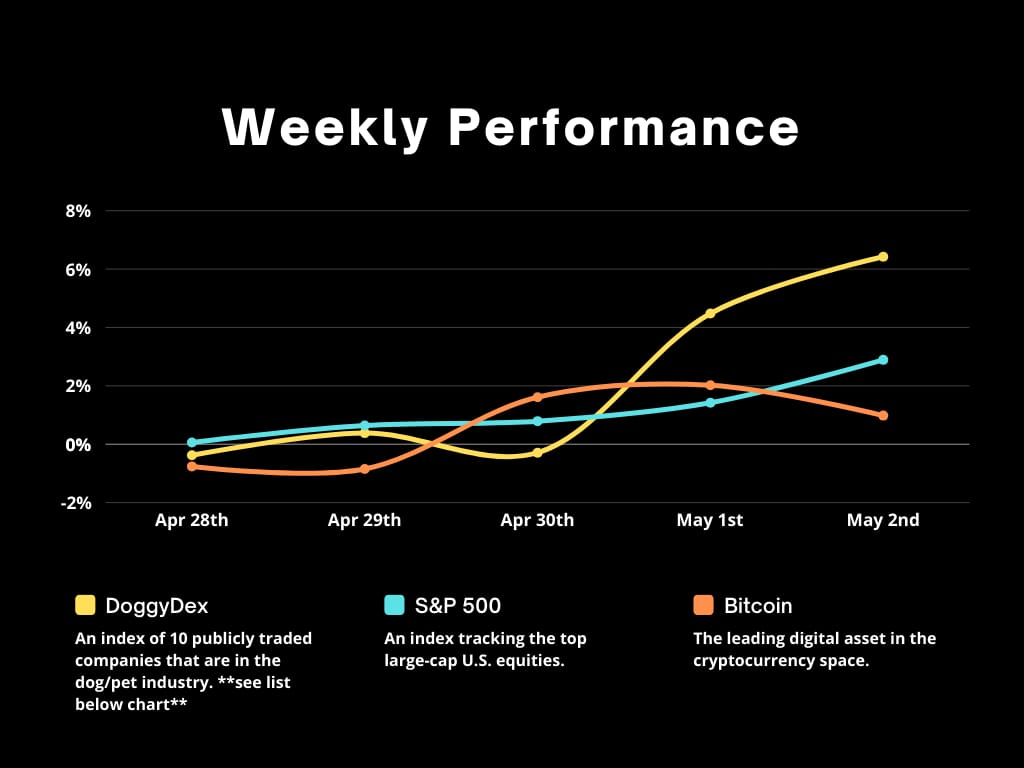 Weekly Performance

8%
6%
4%
2%
0%
-2%

Apr 28th
Apr 29th
Apr 30th
May 1st
May 2nd

DoggyDex
An index of 10 publicly traded companies that are in the dog/pet industry. **see list below chart**

S&P 500
An index tracking the top large-cap U.S. equities.

Bitcoin
The leading digital asset in the cryptocurrency space.